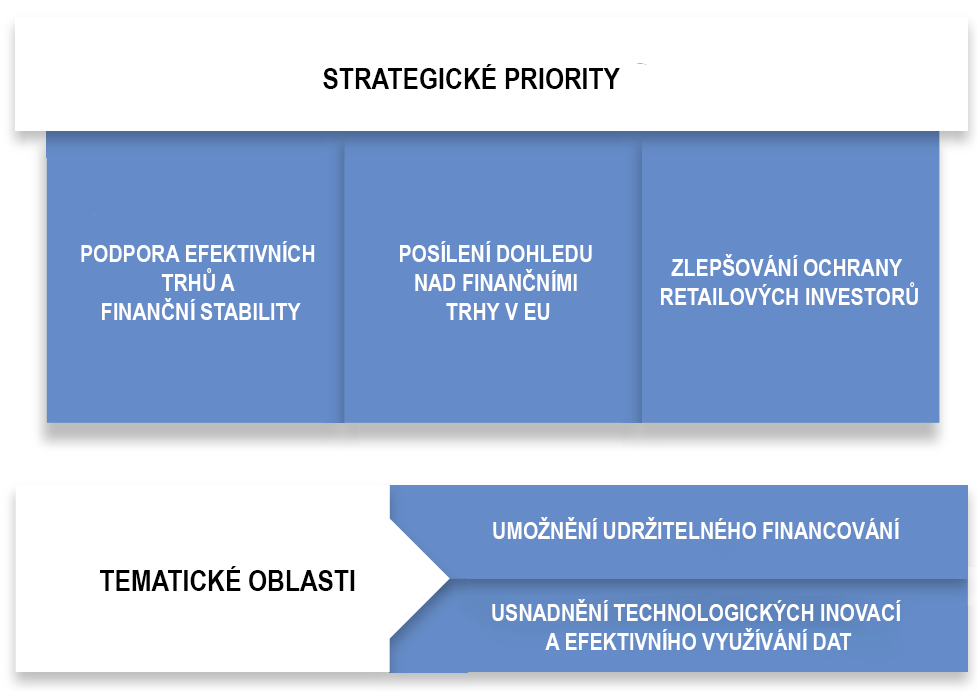 STRATEGICKÉ PRIORITY

PODPORA EFEKTIVNÍCH TRHŮ A FINANČNÍ STABILITY

POSÍLENÍ DOHLEDU NAD FINANČNÍMI TRHY V EU

ZLEPŠOVÁNÍ OCHRANY RETAILOVÝCH INVESTORŮ

TEMATICKÉ OBLASTI

UMOŽNĚNÍ UDRŽITELNÉHO FINANCOVÁNÍ

USNADNĚNÍ TECHNOLOGICKÝCH INOVACÍ A EFEKTIVNÍHO VYUŽÍVÁNÍ DAT